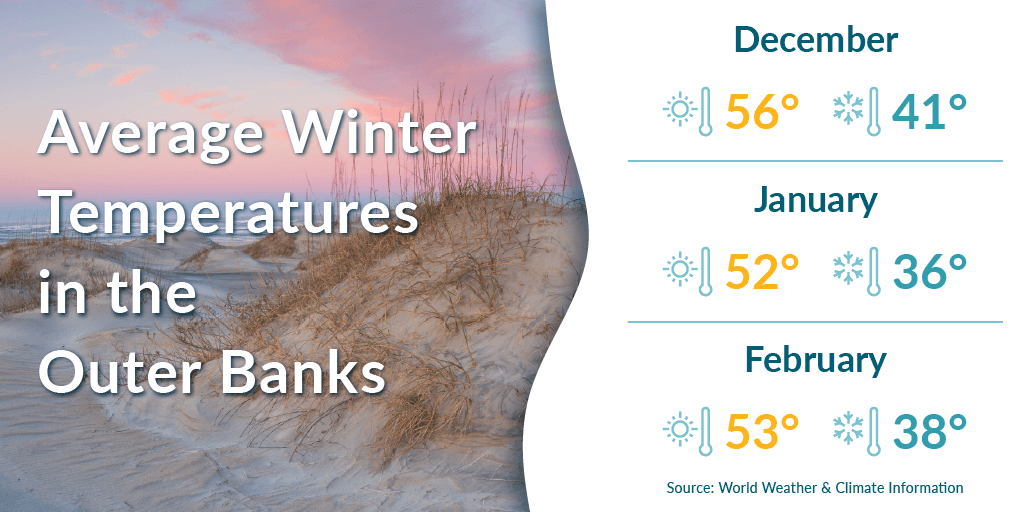 Average Winter Temperatures in the Outer Banks

December

56° 41°

January

52° 36°

February

53° 38°

Source: World Weather & Climate Information